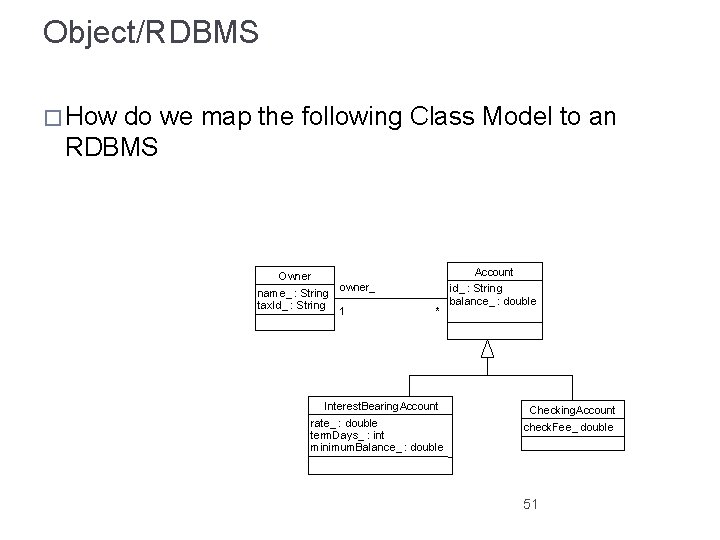 Object/RDBMS

□ How do we map the following Class Model to an RDBMS

Owner
name_ : String
taxId_ : String

owner_
1
*

Account
id_ : String
balance_ : double

InterestBearingAccount
rate_ : double
termDays_ : int
minimumBalance_ : double

CheckingAccount
checkFee_ double

51